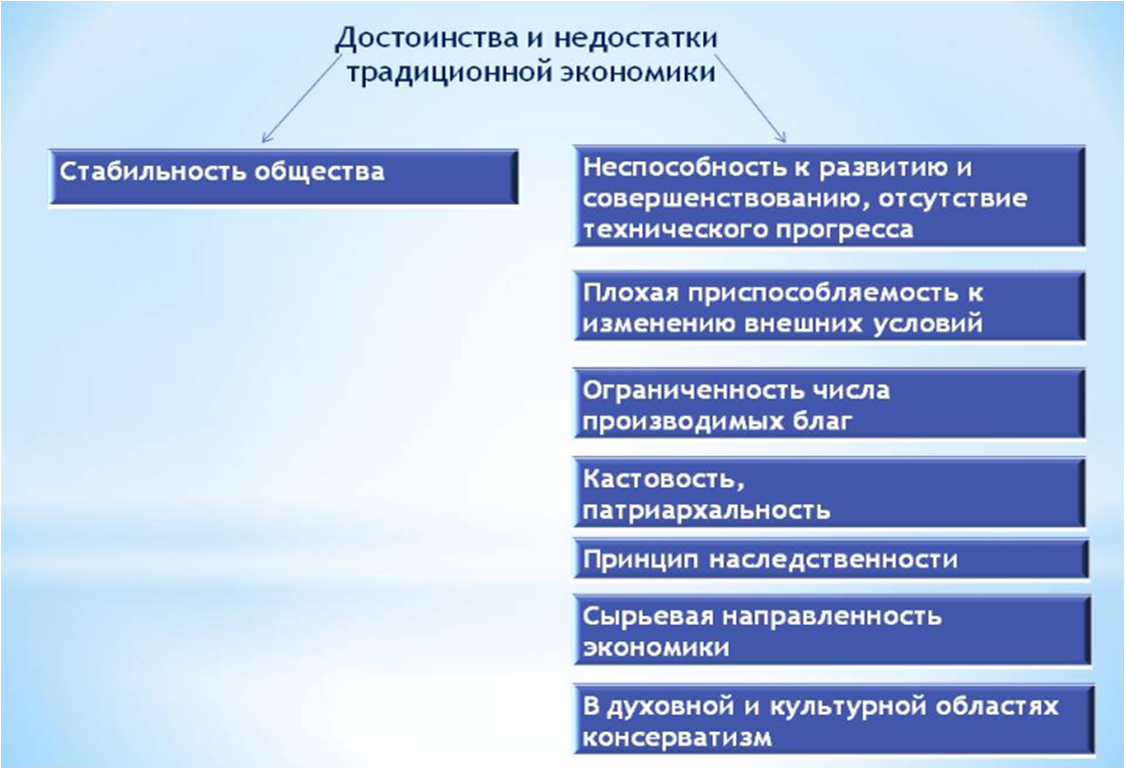 Достоинства и недостатки традиционной экономики

Стабильность общества

Неспособность к развитию и совершенствованию, отсутствие технического прогресса

Плохая приспособляемость к изменению внешних условий

Ограниченность числа производимых благ

Кастовость, патриархальность

Принцип наследственности

Сырьевая направленность экономики

В духовной и культурной областях консерватизм